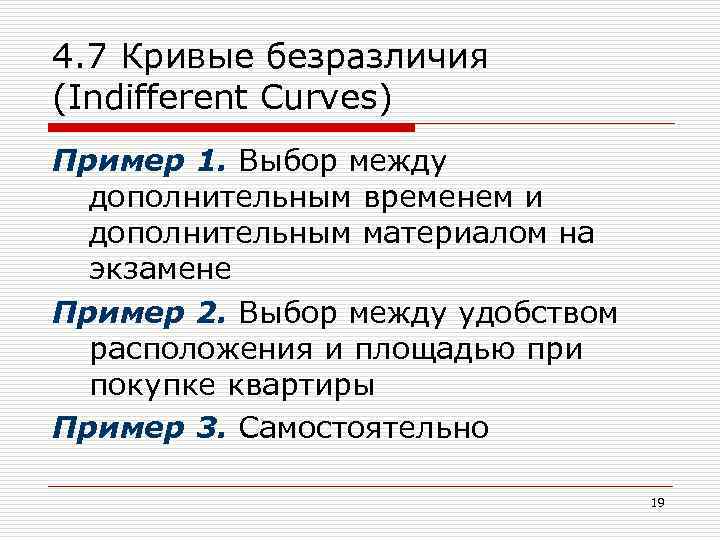 4.7 Кривые безразличия (Indifferent Curves)

Пример 1. Выбор между дополнительным временем и дополнительным материалом на экзамене

Пример 2. Выбор между удобством расположения и площадью при покупке квартиры

Пример 3. Самостоятельно

19